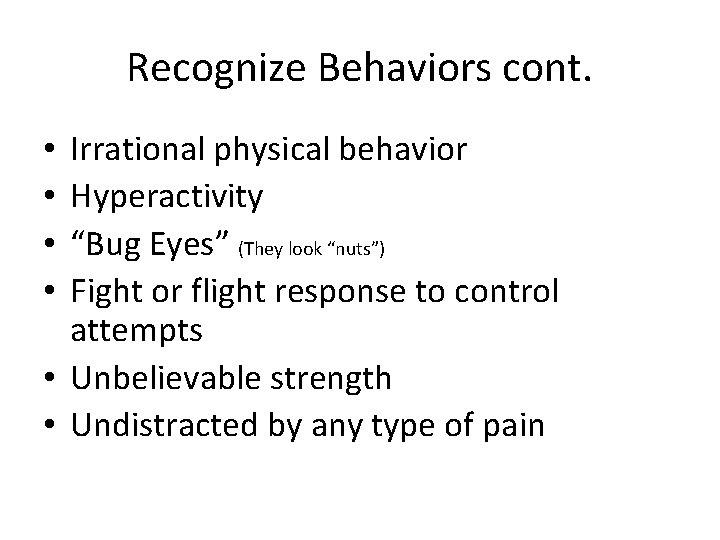 Recognize Behaviors cont.

• Irrational physical behavior
• Hyperactivity
• “Bug Eyes” (They look “nuts”)
• Fight or flight response to control attempts
• Unbelievable strength
• Undistracted by any type of pain